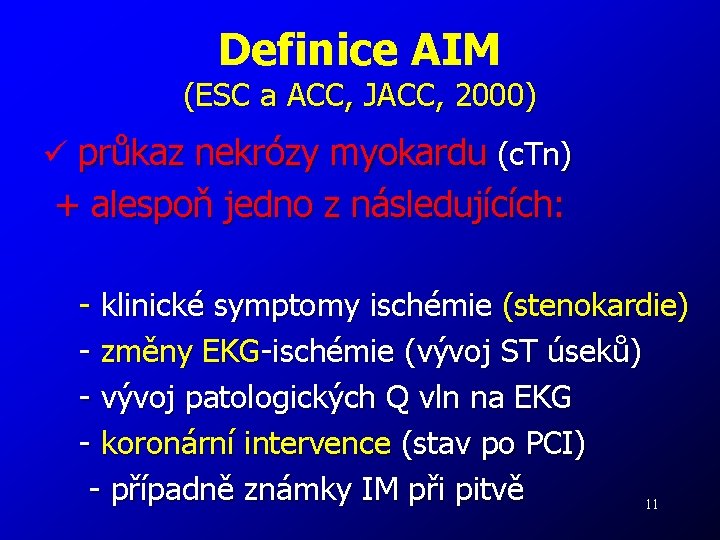 Definice AIM
(ESC a ACC, JACC, 2000)

✓ průkaz nekrózy myokardu (cTn)
+ alespoň jedno z následujících:

- klinické symptomy ischémie (stenokardie)
- změny EKG-ischémie (vývoj ST úseků)
- vývoj patologických Q vln na EKG
- koronární intervence (stav po PCI)
- případně známky IM při pitvě

11